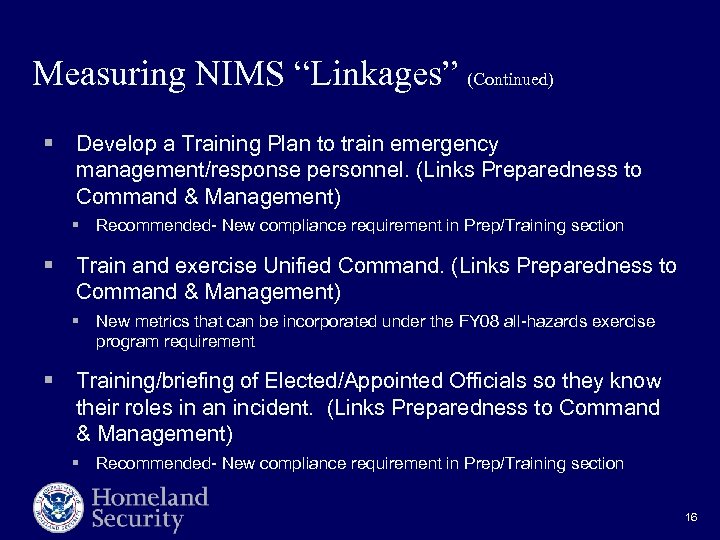 Measuring NIMS “Linkages” (Continued)

▪ Develop a Training Plan to train emergency management/response personnel. (Links Preparedness to Command & Management)

▪ Recommended- New compliance requirement in Prep/Training section

▪ Train and exercise Unified Command. (Links Preparedness to Command & Management)

▪ New metrics that can be incorporated under the FY08 all-hazards exercise program requirement

▪ Training/briefing of Elected/Appointed Officials so they know their roles in an incident. (Links Preparedness to Command & Management)

▪ Recommended- New compliance requirement in Prep/Training section

Homeland Security

16